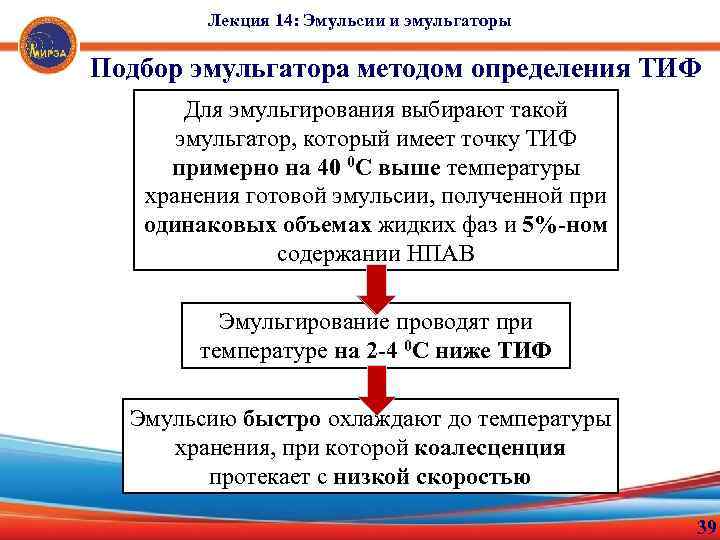 МИРЭА

Лекция 14: Эмульсии и эмульгаторы

Подбор эмульгатора методом определения ТИФ

Для эмульгирования выбирают такой эмульгатор, который имеет точку ТИФ примерно на 40 $^0$С выше температуры хранения готовой эмульсии, полученной при одинаковых объемах жидких фаз и 5%-ном содержании НПАВ

Эмульгирование проводят при температуре на 2-4 $^0$С ниже ТИФ

Эмульсию быстро охлаждают до температуры хранения, при которой коалесценция протекает с низкой скоростью

39